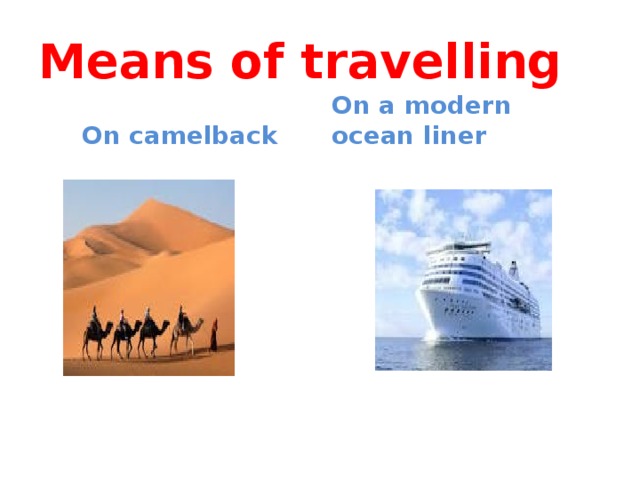 Means of travelling

On camelback

On a modern ocean liner